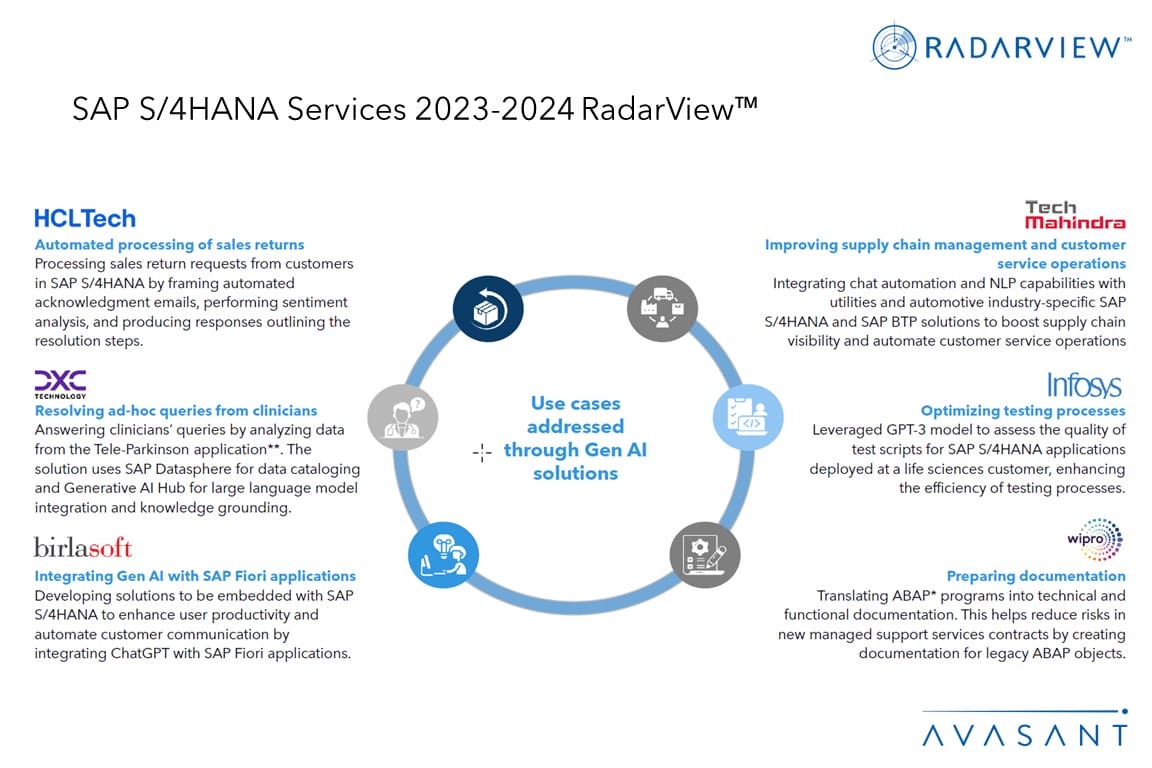 RADARVIEW™

SAP S/4HANA Services 2023-2024 RadarView™

HCLTech
Automated processing of sales returns
Processing sales return requests from customers in SAP S/4HANA by framing automated acknowledgment emails, performing sentiment analysis, and producing responses outlining the resolution steps.

DXC TECHNOLOGY
Resolving ad-hoc queries from clinicians
Answering clinicians' queries by analyzing data from the Tele-Parkinson application**. The solution uses SAP Datasphere for data cataloging and Generative AI Hub for large language model integration and knowledge grounding.

birlasoft
Integrating Gen AI with SAP Fiori applications
Developing solutions to be embedded with SAP S/4HANA to enhance user productivity and automate customer communication by integrating ChatGPT with SAP Fiori applications.

Use cases addressed through Gen AI solutions

Tech Mahindra
Improving supply chain management and customer service operations
Integrating chat automation and NLP capabilities with utilities and automotive industry-specific SAP S/4HANA and SAP BTP solutions to boost supply chain visibility and automate customer service operations

Infosys
Optimizing testing processes
Leveraged GPT-3 model to assess the quality of test scripts for SAP S/4HANA applications deployed at a life sciences customer, enhancing the efficiency of testing processes.

wipro
Preparing documentation
Translating ABAP* programs into technical and functional documentation. This helps reduce risks in new managed support services contracts by creating documentation for legacy ABAP objects.

AVASANT